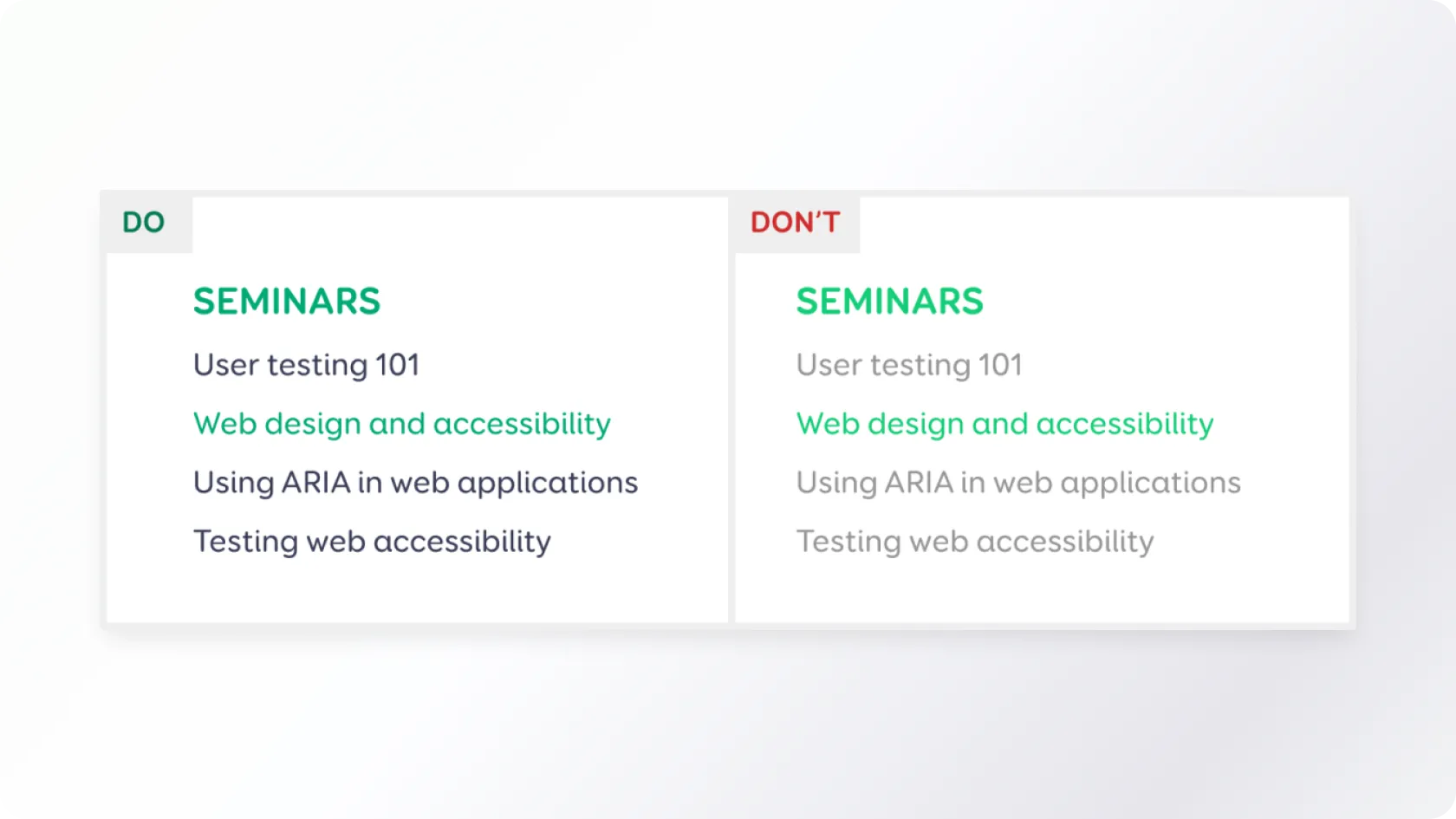 DO

SEMINARS

User testing 101

Web design and accessibility

Using ARIA in web applications

Testing web accessibility

DON'T

SEMINARS

User testing 101

Web design and accessibility

Using ARIA in web applications

Testing web accessibility